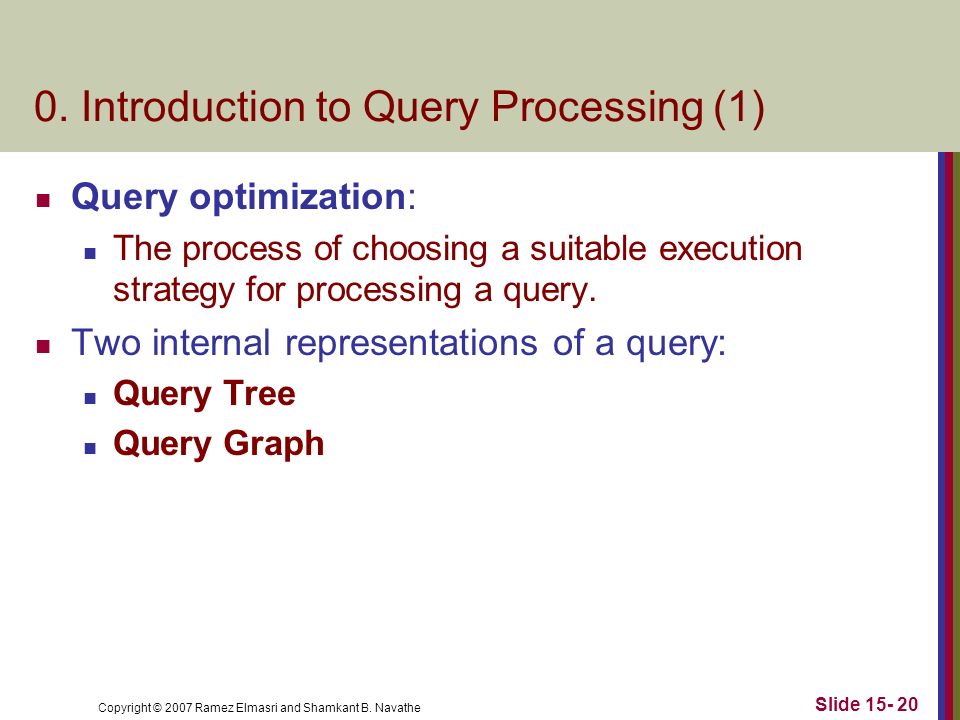 0. Introduction to Query Processing (1)

Query optimization:

The process of choosing a suitable execution strategy for processing a query.

Two internal representations of a query:

Query Tree

Query Graph

Copyright © 2007 Ramez Elmasri and Shamkant B. Navathe

Slide 15- 20